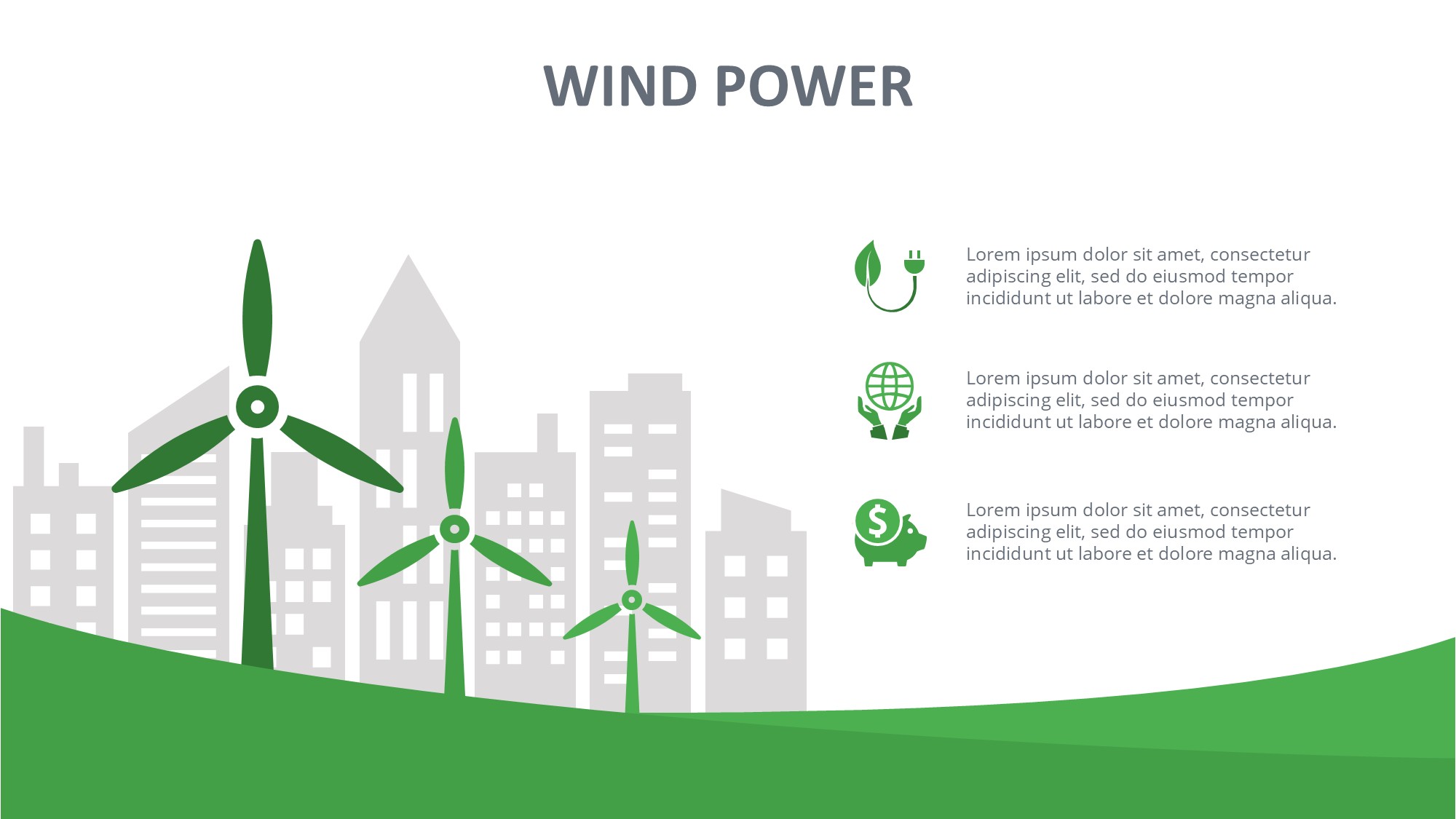 WIND POWER

Lorem ipsum dolor sit amet, consectetur adipiscing elit, sed do eiusmod tempor incididunt ut labore et dolore magna aliqua.

Lorem ipsum dolor sit amet, consectetur adipiscing elit, sed do eiusmod tempor incididunt ut labore et dolore magna aliqua.

$

Lorem ipsum dolor sit amet, consectetur adipiscing elit, sed do eiusmod tempor incididunt ut labore et dolore magna aliqua.